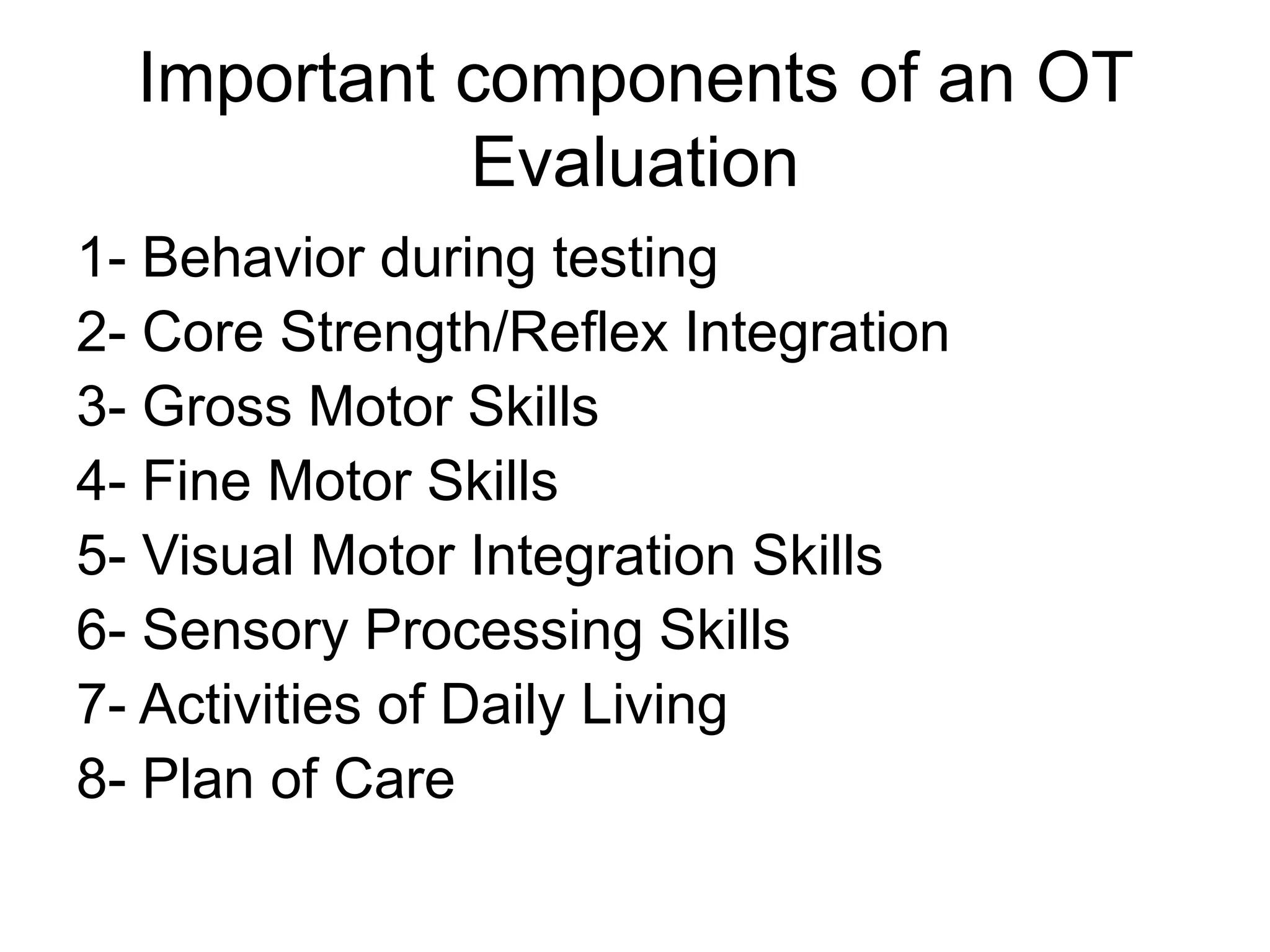 Important components of an OT Evaluation

1- Behavior during testing
2- Core Strength/Reflex Integration
3- Gross Motor Skills
4- Fine Motor Skills
5- Visual Motor Integration Skills
6- Sensory Processing Skills
7- Activities of Daily Living
8- Plan of Care